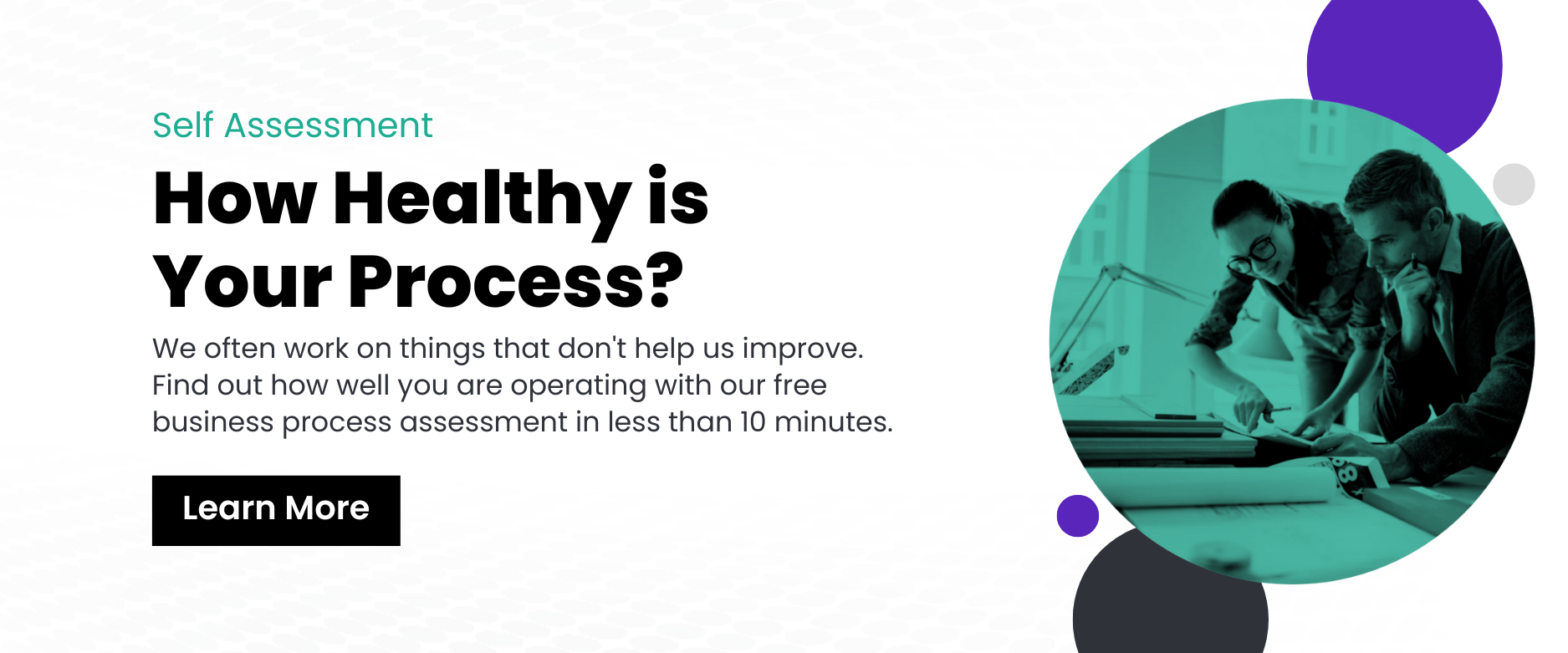 Self Assessment

How Healthy is Your Process?

We often work on things that don't help us improve. Find out how well you are operating with our free business process assessment in less than 10 minutes.

Learn More